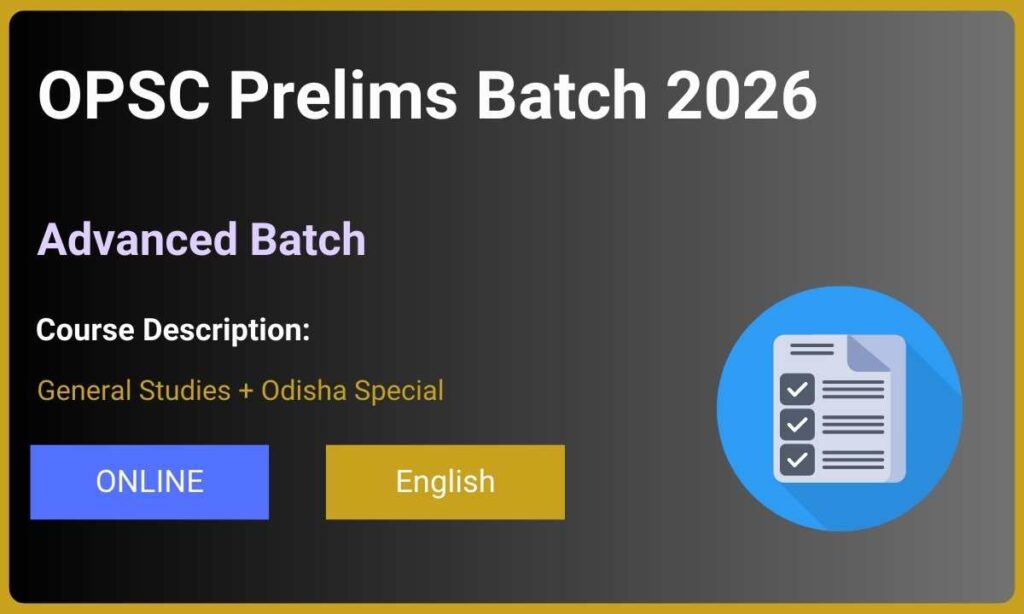 OPSC Prelims Batch 2026

Advanced Batch

Course Description:

General Studies + Odisha Special

ONLINE

English